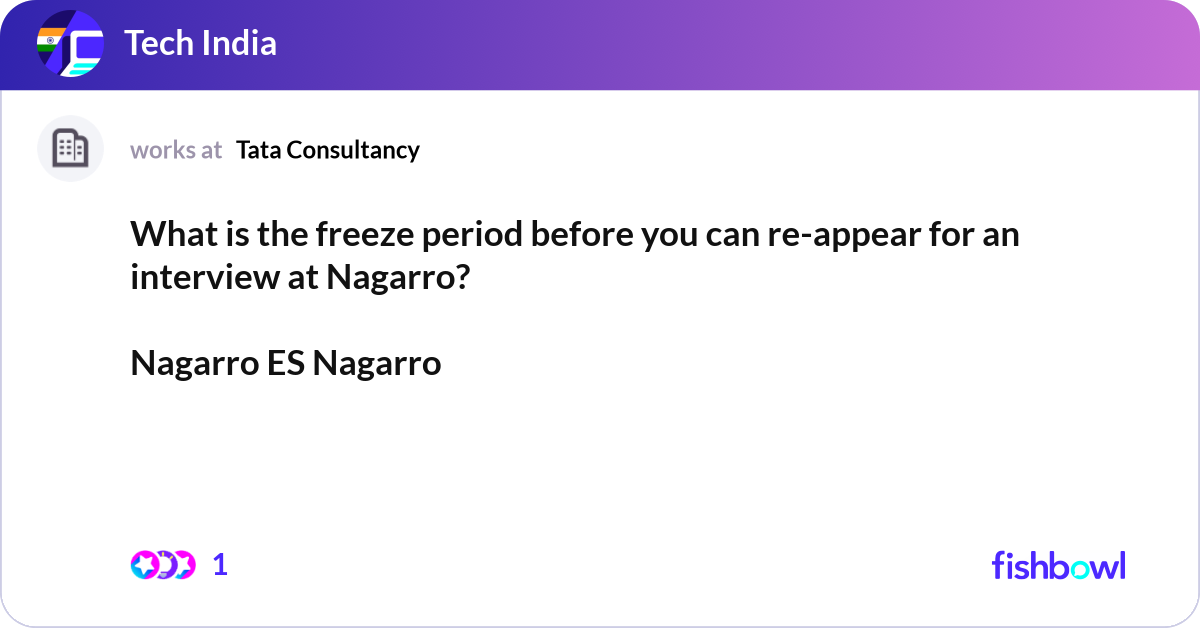 Tech India

works at Tata Consultancy

What is the freeze period before you can re-appear for an interview at Nagarro?

Nagarro ES Nagarro

1

fishbowl